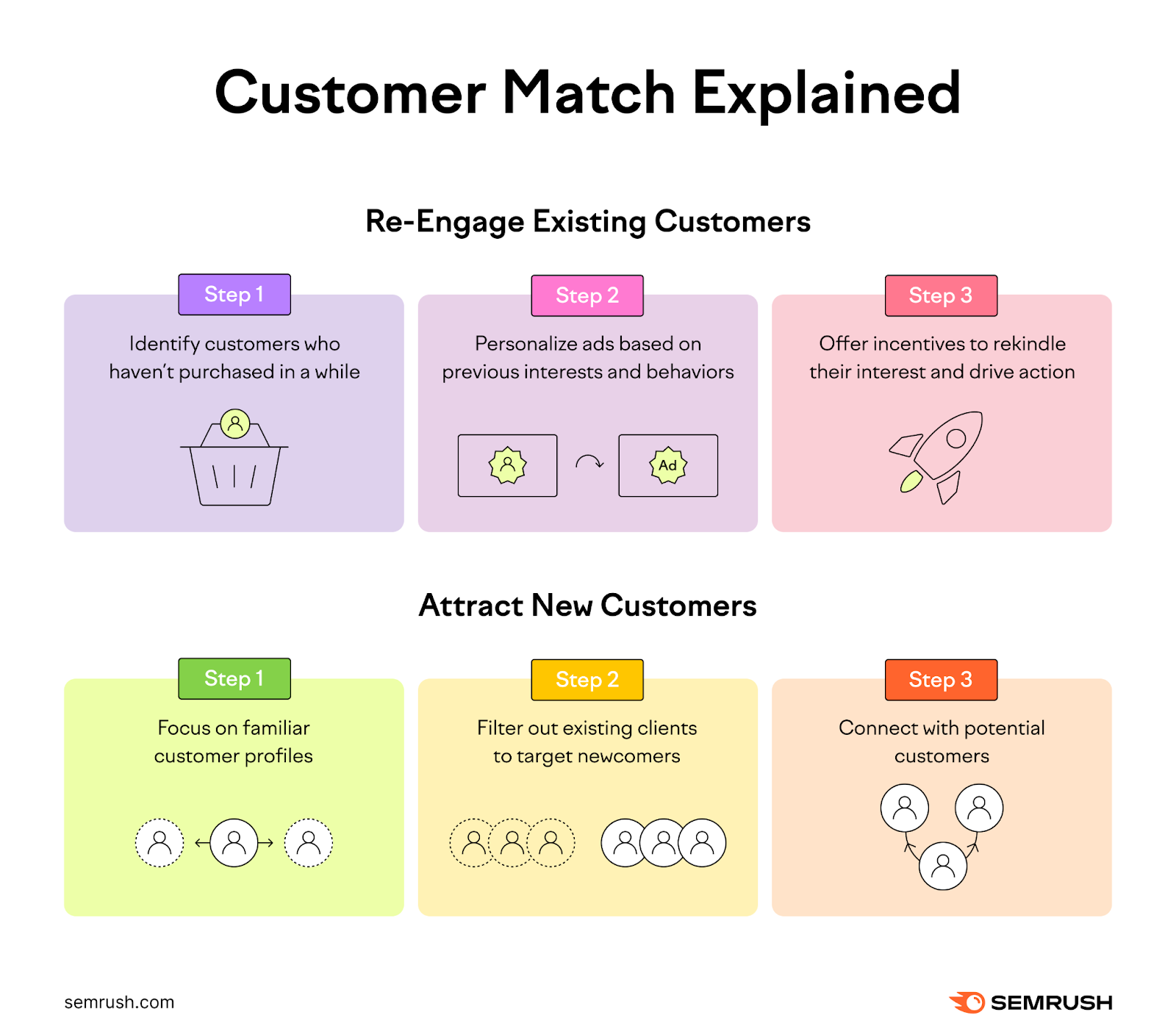 Customer Match Explained

Re-Engage Existing Customers

Step 1

Identify customers who haven't purchased in a while

Step 2

Personalize ads based on previous interests and behaviors

Ad

Step 3

Offer incentives to rekindle their interest and drive action

Attract New Customers

Step 1

Focus on familiar customer profiles

Step 2

Filter out existing clients to target newcomers

Step 3

Connect with potential customers

semrush.com

SEMRUSH